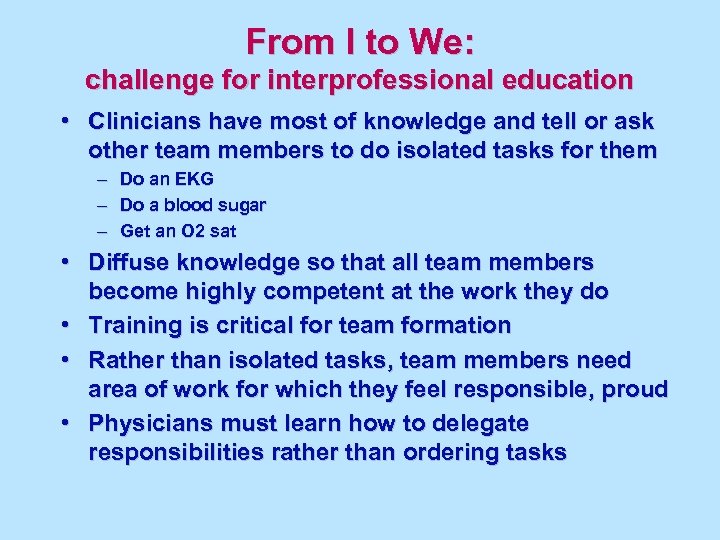 From I to We:
challenge for interprofessional education

• Clinicians have most of knowledge and tell or ask other team members to do isolated tasks for them
– Do an EKG
– Do a blood sugar
– Get an O2 sat

• Diffuse knowledge so that all team members become highly competent at the work they do

• Training is critical for team formation

• Rather than isolated tasks, team members need area of work for which they feel responsible, proud

• Physicians must learn how to delegate responsibilities rather than ordering tasks